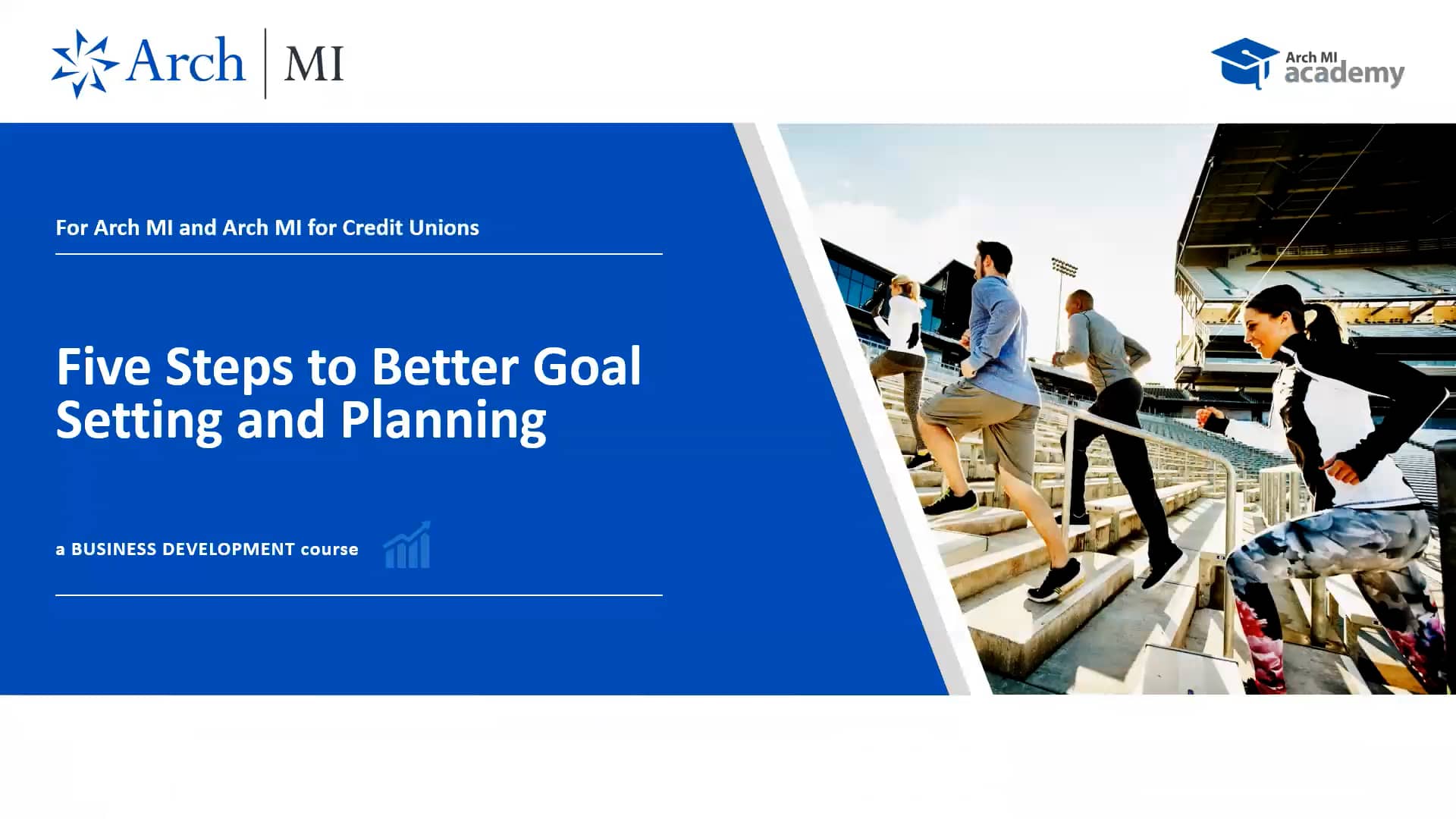 Arch | MI

Arch MI academy

For Arch MI and Arch MI for Credit Unions

Five Steps to Better Goal Setting and Planning

a BUSINESS DEVELOPMENT course